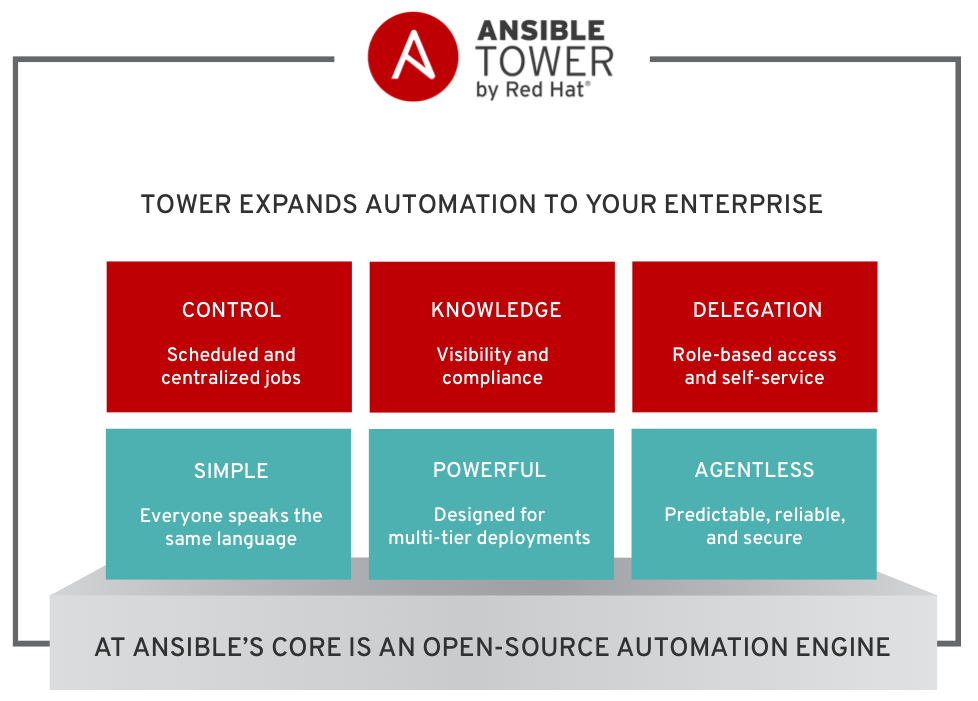 ANSIBLE TOWER by Red Hat®

TOWER EXPANDS AUTOMATION TO YOUR ENTERPRISE

CONTROL

Scheduled and centralized jobs

KNOWLEDGE

Visibility and compliance

DELEGATION

Role-based access and self-service

SIMPLE

Everyone speaks the same language

POWERFUL

Designed for multi-tier deployments

AGENTLESS

Predictable, reliable, and secure

AT ANSIBLE'S CORE IS AN OPEN-SOURCE AUTOMATION ENGINE